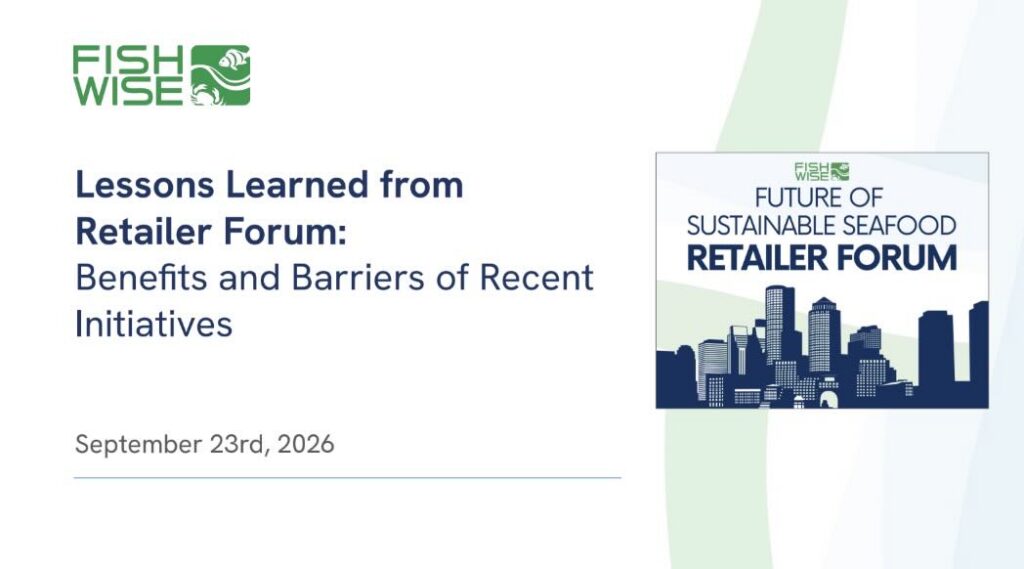 FISH
WISE

Lessons Learned from Retailer Forum: Benefits and Barriers of Recent Initiatives

September 23rd, 2026

FISH
WISE
FUTURE OF
SUSTAINABLE SEAFOOD
RETAILER FORUM